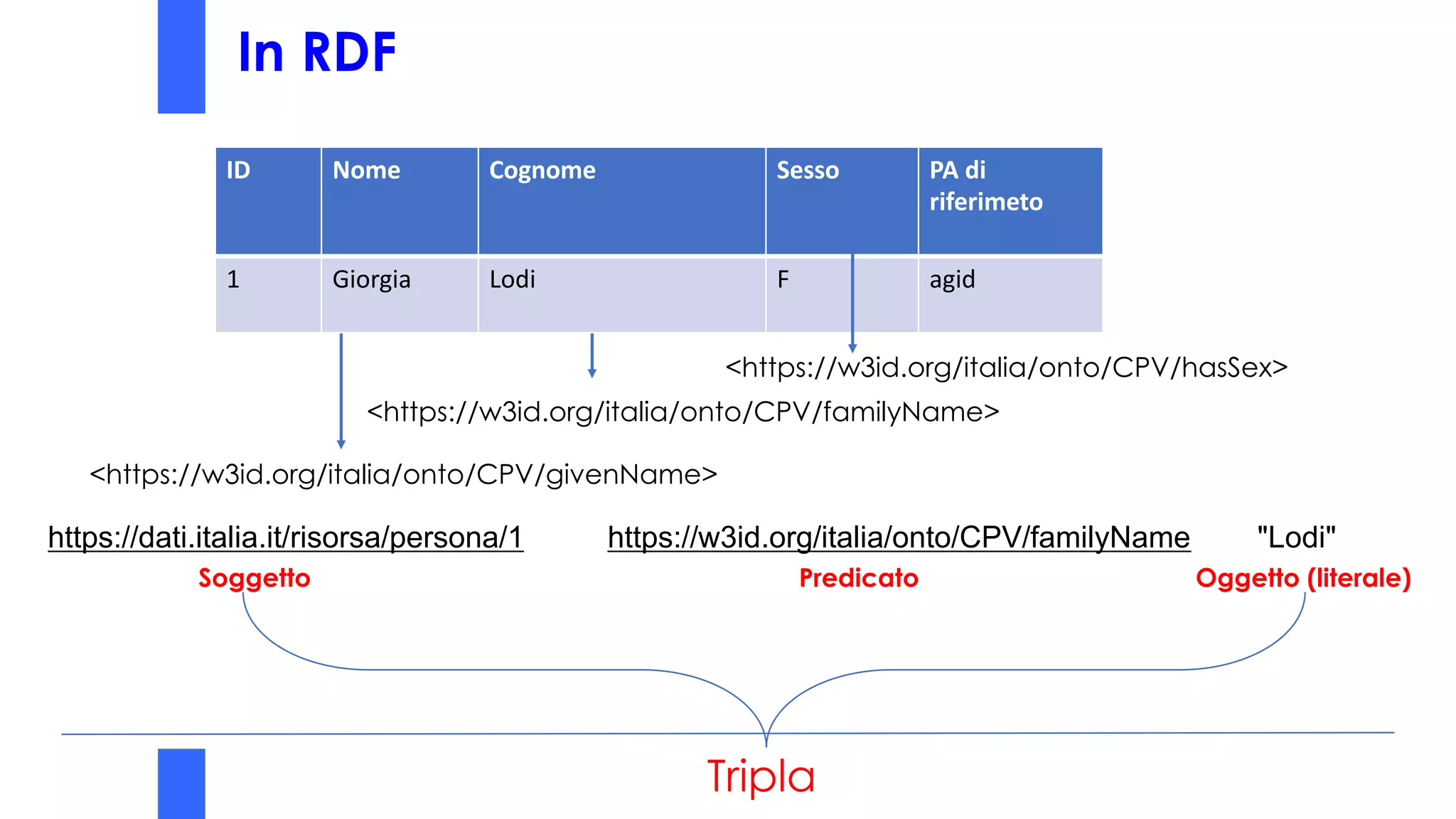 In RDF

| ID | Nome | Cognome | Sesso | PA di riferimeto |
|---|---|---|---|---|
| 1 | Giorgia | Lodi | F | agid |

<https://w3id.org/italia/onto/CPV/hasSex>

<https://w3id.org/italia/onto/CPV/familyName>

<https://w3id.org/italia/onto/CPV/givenName>

https://dati.italia.it/risorsa/persona/1 https://w3id.org/italia/onto/CPV/familyName "Lodi"

Soggetto Predicato Oggetto (literale)

Tripla